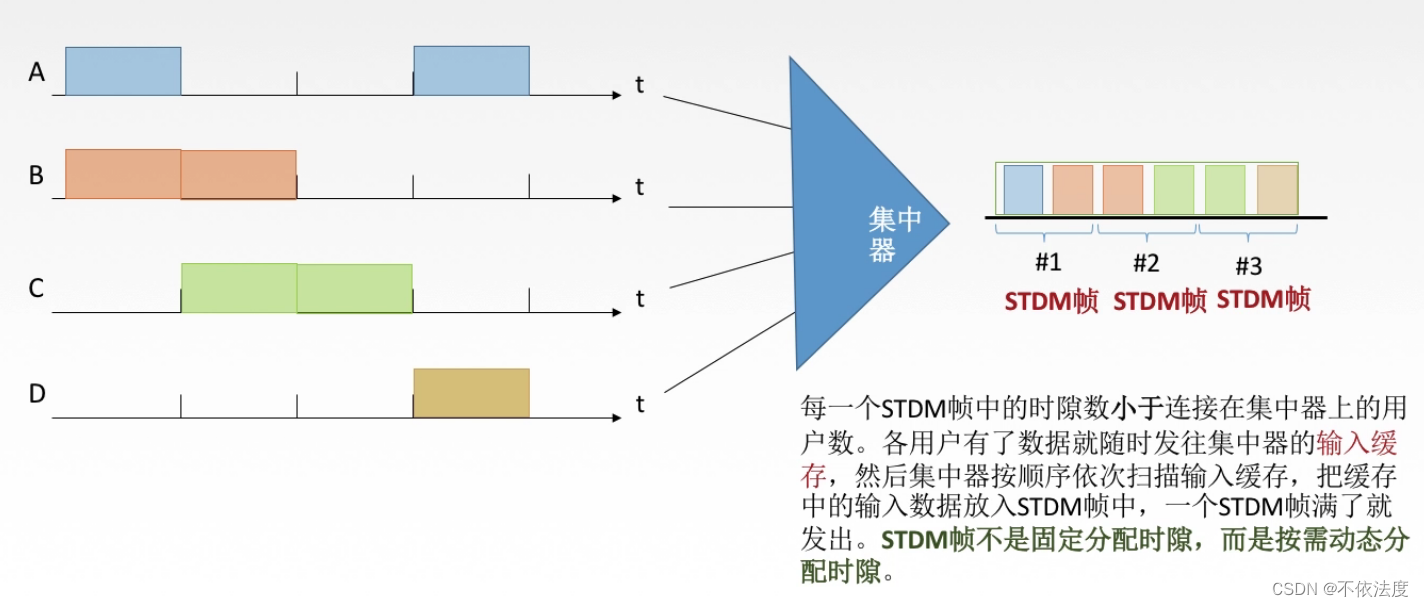 A

t

B

t

C

t

D

t

集中器

#1

#2

#3

STDM帧 STDM帧 STDM帧

每一个STDM帧中的时隙数小于连接在集中器上的用户数。各用户有了数据就随时发往集中器的输入缓存，然后集中器按顺序依次扫描输入缓存，把缓存中的输入数据放入STDM帧中，一个STDM帧满了就发出。STDM帧不是固定分配时隙，而是按需动态分配时隙。

CSDN @不依法度